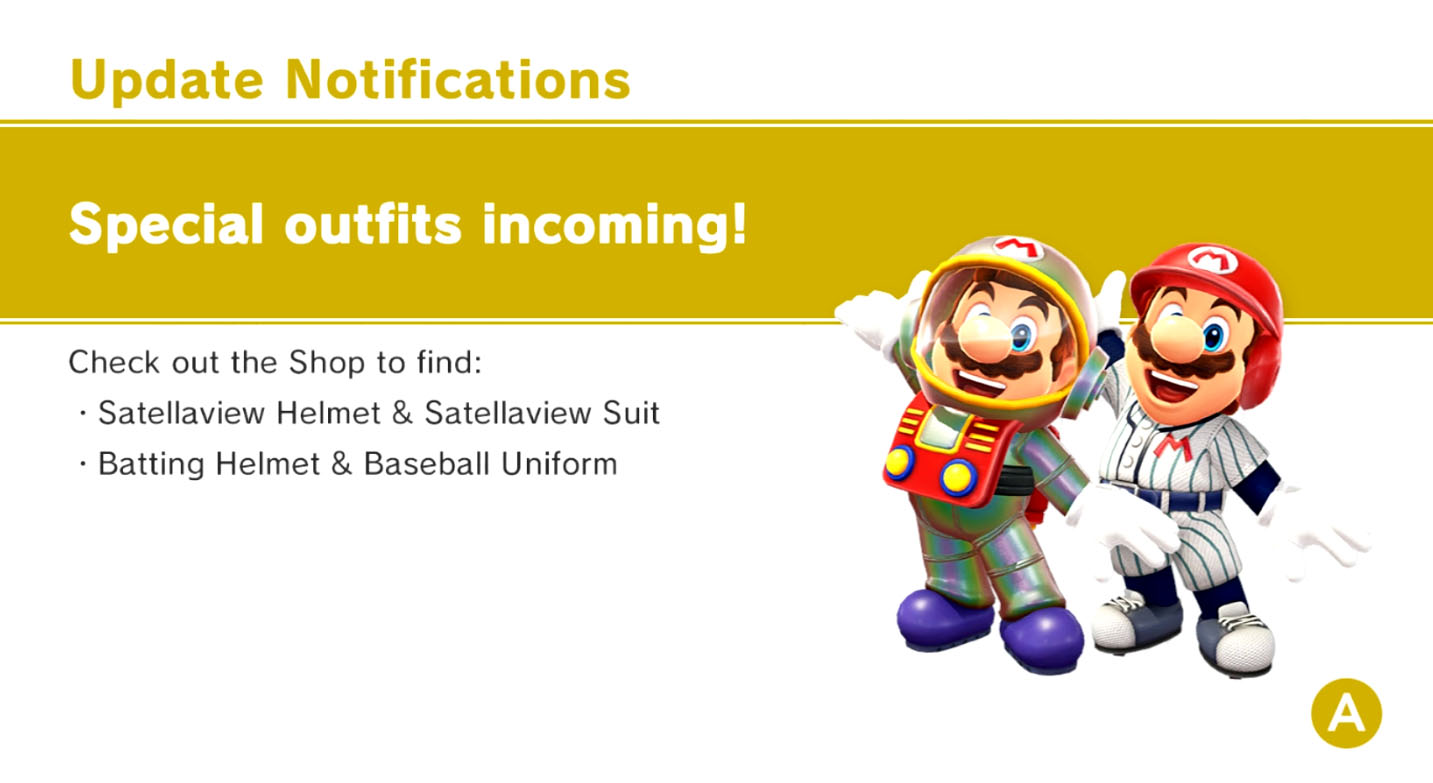 Update Notifications

Special outfits incoming!

Check out the Shop to find:
· Satellaview Helmet & Satellaview Suit
· Batting Helmet & Baseball Uniform

A